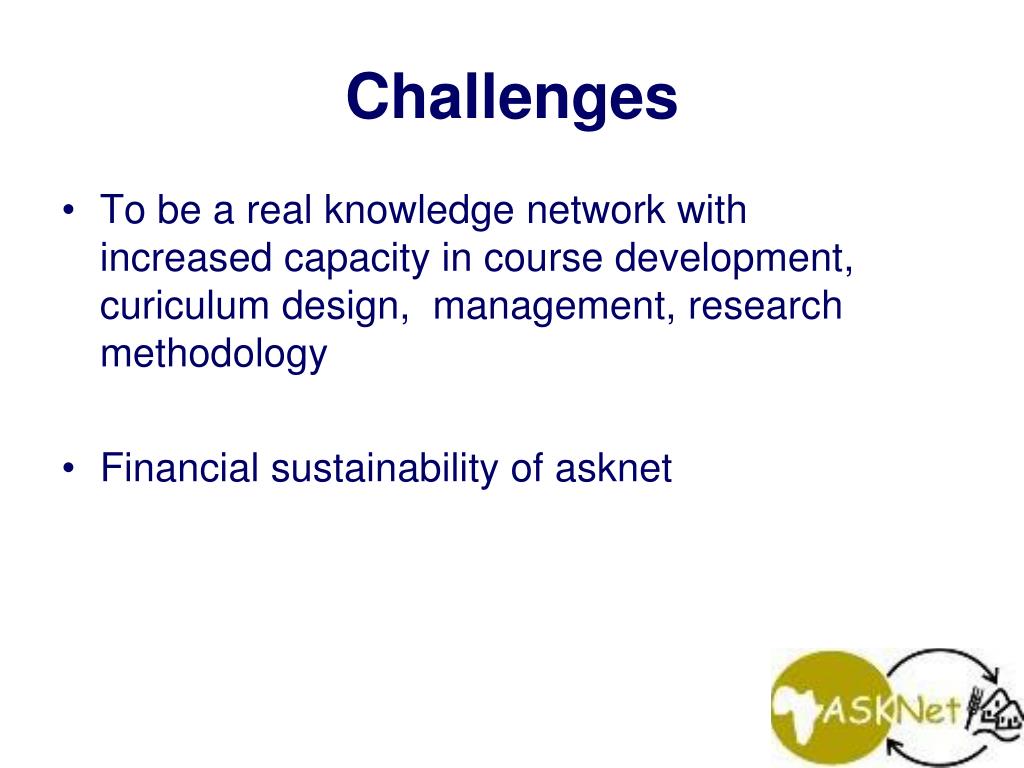 Challenges

• To be a real knowledge network with increased capacity in course development, curiculum design, management, research methodology

• Financial sustainability of asknet

ASKNet